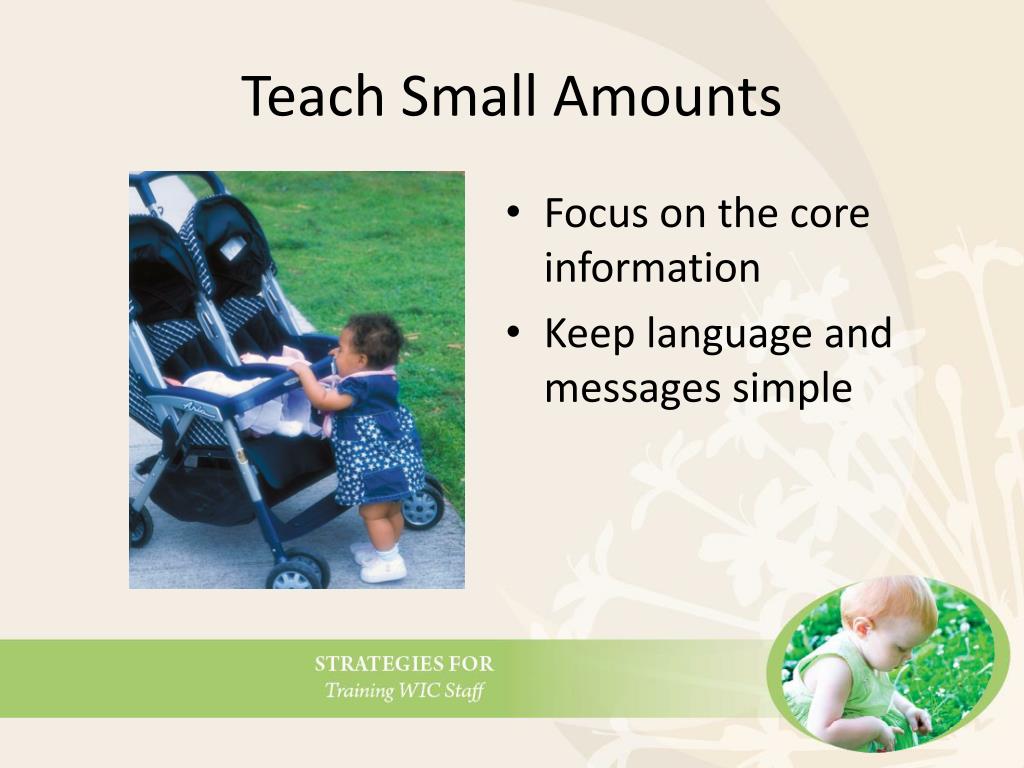 Teach Small Amounts

• Focus on the core information
• Keep language and messages simple

STRATEGIES FOR
Training WIC Staff